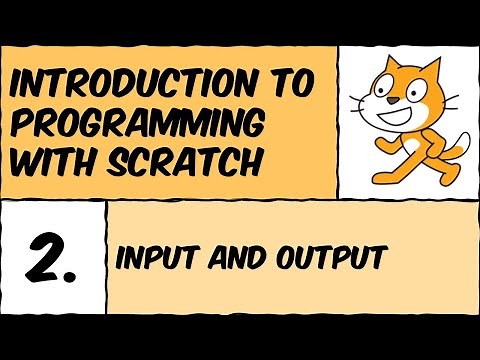 INTRODUCTION TO PROGRAMMING WITH SCRATCH

2.

INPUT AND OUTPUT